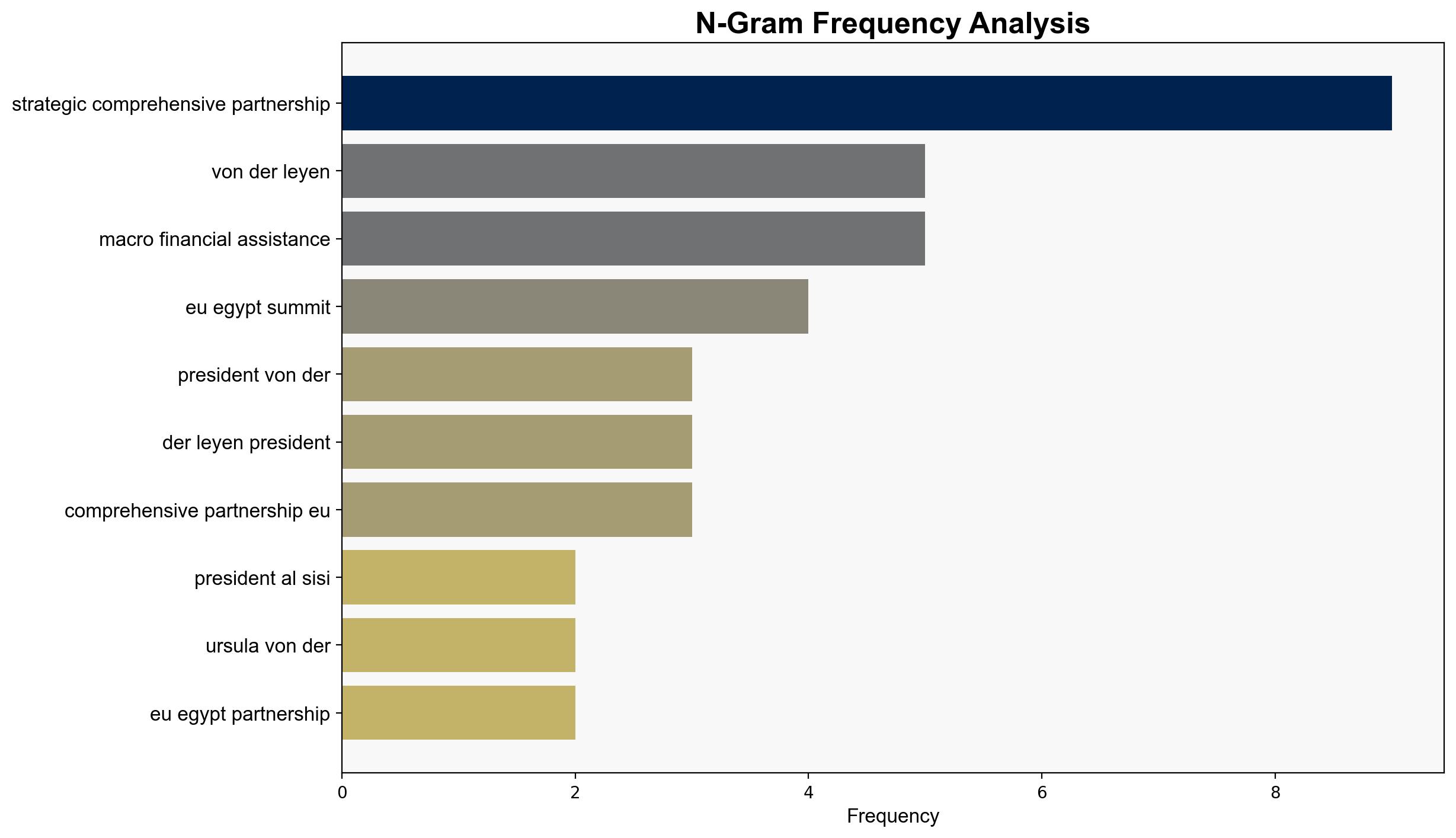 N-Gram Frequency Analysis

strategic comprehensive partnership
von der leyen
macro financial assistance
eu egypt summit
president von der
der leyen president
comprehensive partnership eu
president al sisi
ursula von der
eu egypt partnership

0
2
4
6
8
Frequency